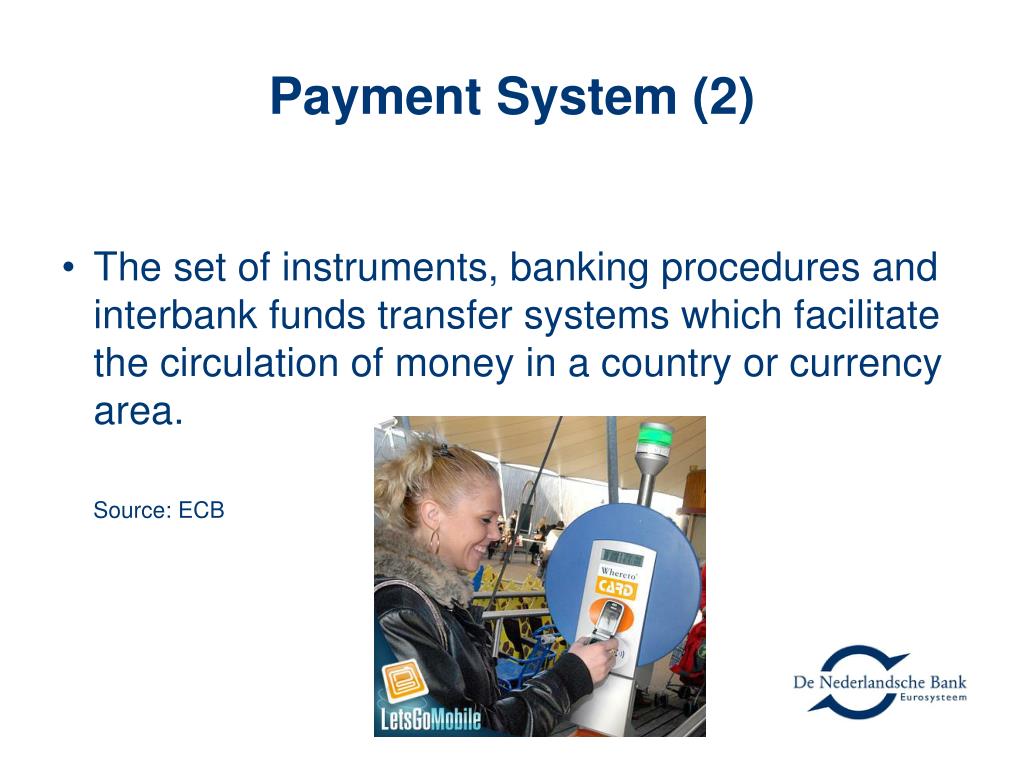 Payment System (2)

• The set of instruments, banking procedures and interbank funds transfer systems which facilitate the circulation of money in a country or currency area.

Source: ECB

Whereto
CARD

LetsGoMobile

De Nederlandsche Bank
Eurosysteem